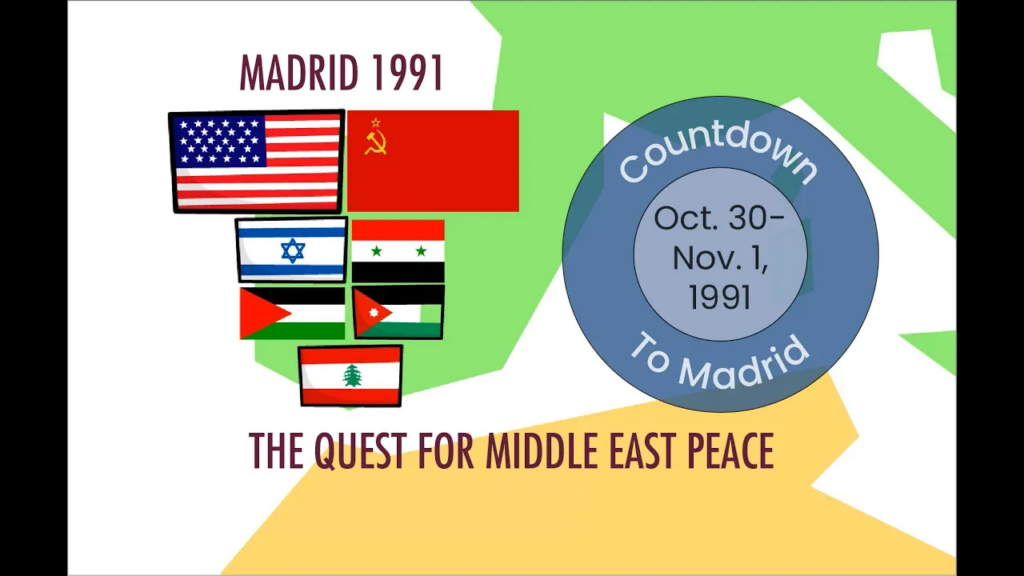 MADRID 1991

Countdown

Oct. 30-
Nov. 1,
1991

To Madrid

THE QUEST FOR MIDDLE EAST PEACE